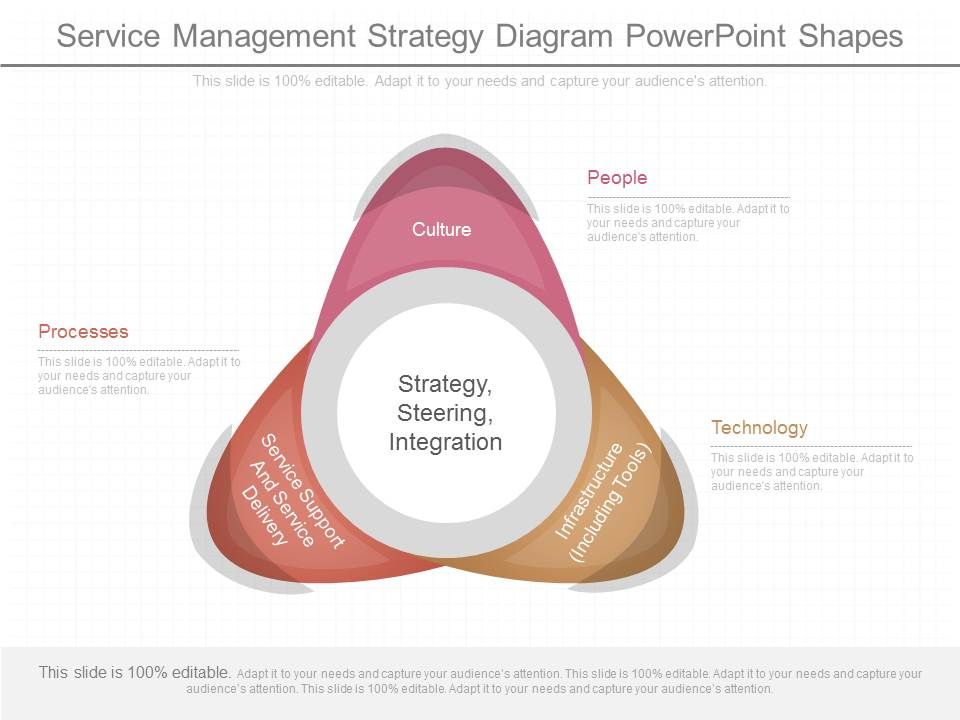 Service Management Strategy Diagram PowerPoint Shapes

This slide is 100% editable. Adapt it to your needs and capture your audience's attention.

People

This slide is 100% editable. Adapt it to your needs and capture your audience's attention.

Culture

Processes

This slide is 100% editable. Adapt it to your needs and capture your audience's attention.

Strategy, Steering, Integration

Technology

This slide is 100% editable. Adapt it to your needs and capture your audience's attention.

Service Support And Service Delivery

Infrastructure (Including Tools)

This slide is 100% editable. Adapt it to your needs and capture your audience's attention. This slide is 100% editable. Adapt it to your needs and capture your audience's attention. This slide is 100% editable. Adapt it to your needs and capture your audience's attention.